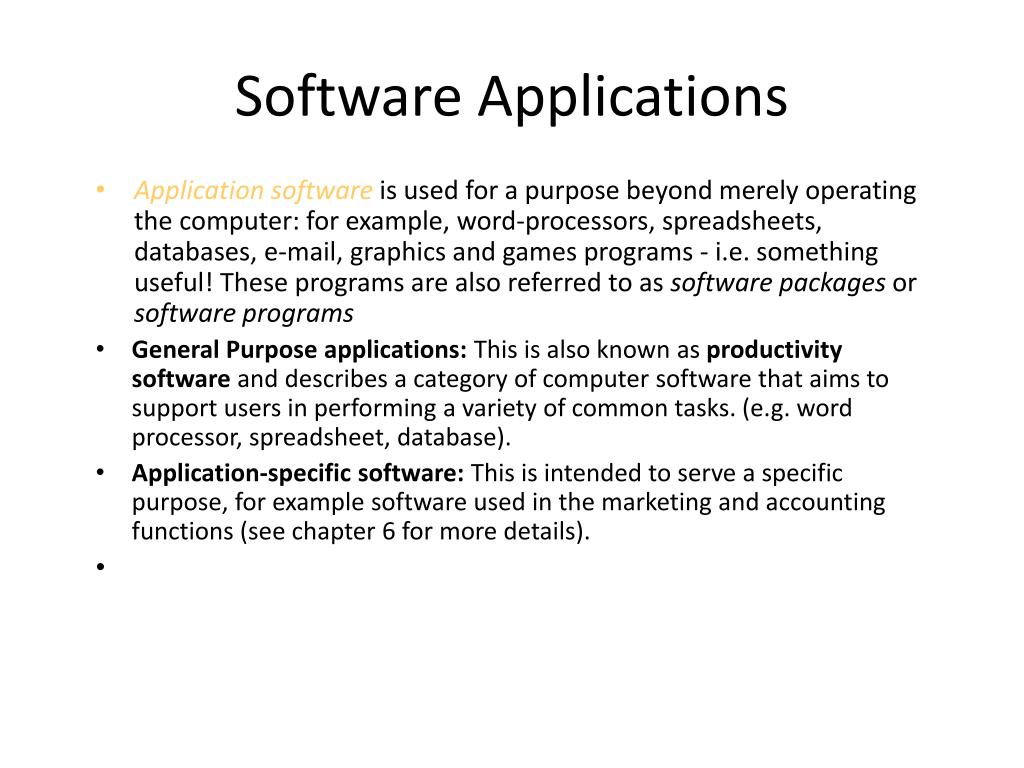 Software Applications

• Application software is used for a purpose beyond merely operating the computer: for example, word-processors, spreadsheets, databases, e-mail, graphics and games programs - i.e. something useful! These programs are also referred to as software packages or software programs

• General Purpose applications: This is also known as productivity software and describes a category of computer software that aims to support users in performing a variety of common tasks. (e.g. word processor, spreadsheet, database).

• Application-specific software: This is intended to serve a specific purpose, for example software used in the marketing and accounting functions (see chapter 6 for more details).

•